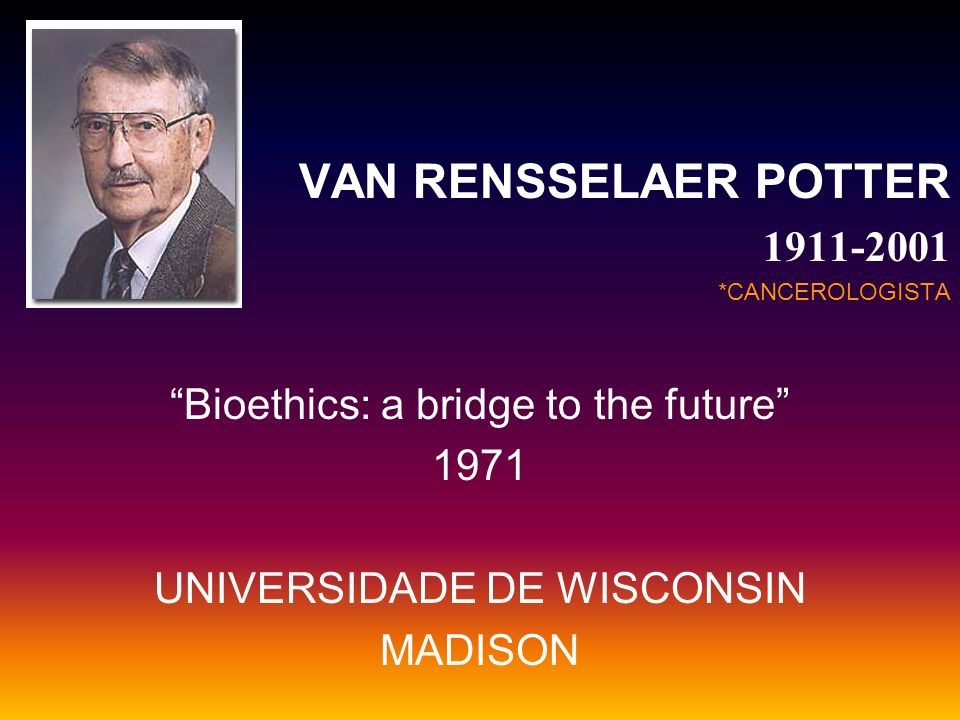 VAN RENSSELAER POTTER

1911-2001

*CANCEROLOGISTA

“Bioethics: a bridge to the future”
1971

UNIVERSIDADE DE WISCONSIN
MADISON